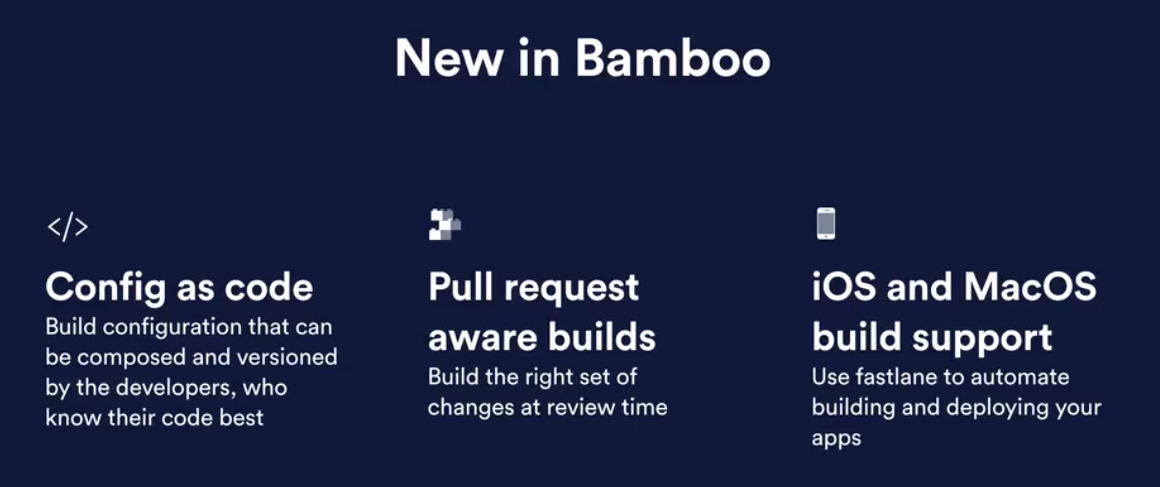 New in Bamboo

</>

Config as code
Build configuration that can be composed and versioned by the developers, who know their code best

Pull request aware builds
Build the right set of changes at review time

iOS and MacOS build support
Use fastlane to automate building and deploying your apps